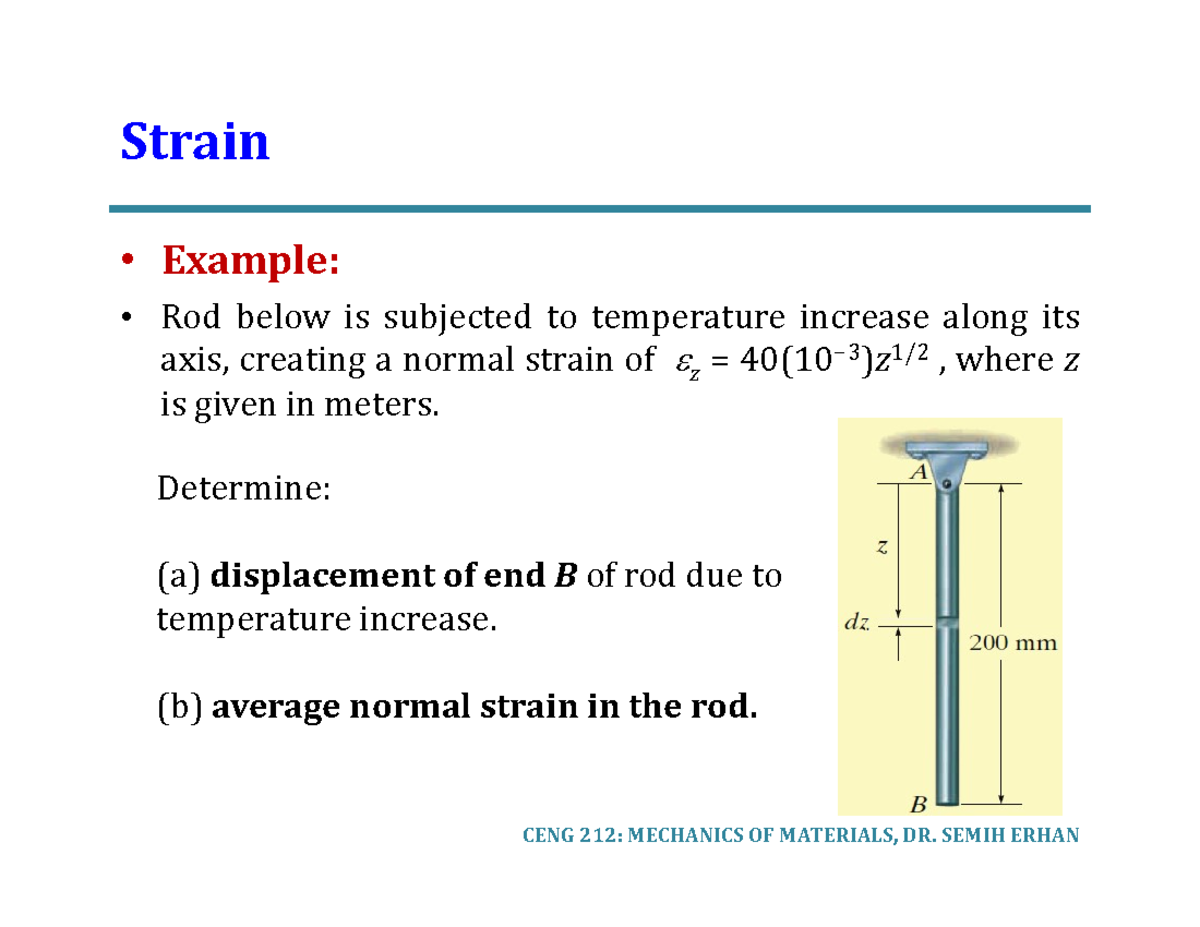 Strain

• Example:

• Rod below is subjected to temperature increase along its axis, creating a normal strain of $\varepsilon_z = 40(10^{-3})z^{1/2}$ , where $z$ is given in meters.

Determine:

(a) displacement of end $B$ of rod due to temperature increase.

(b) average normal strain in the rod.

A

$z$

$dz$

200 mm

B

CENG 212: MECHANICS OF MATERIALS, DR. SEMIH ERHAN